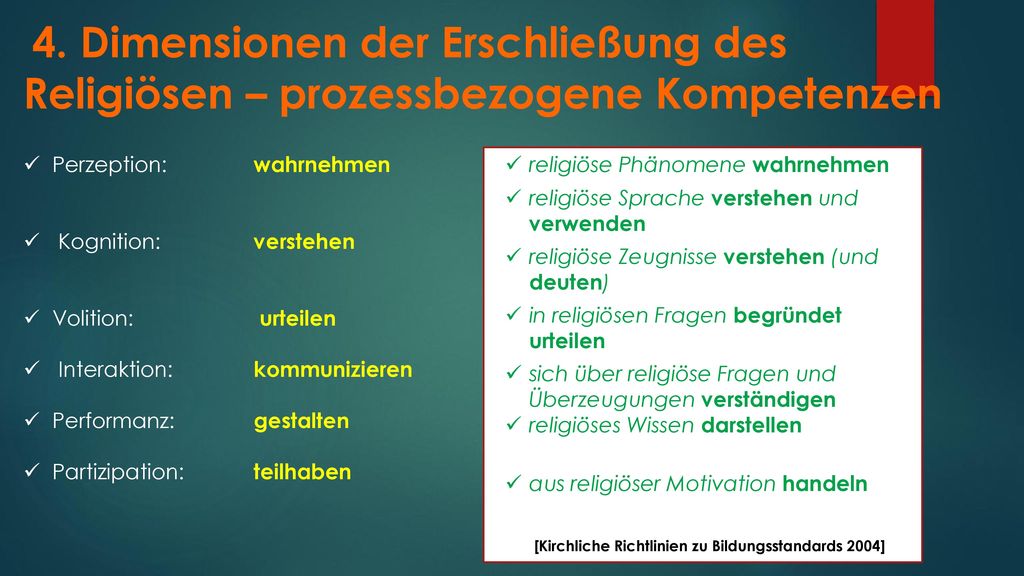 4. Dimensionen der Erschließung des Religiösen – prozessbezogene Kompetenzen

✓ Perzeption: wahrnehmen

✓ Kognition: verstehen

✓ Volition: urteilen

✓ Interaktion: kommunizieren

✓ Performanz: gestalten

✓ Partizipation: teilhaben

✓ religiöse Phänomene wahrnehmen

✓ religiöse Sprache verstehen und verwenden

✓ religiöse Zeugnisse verstehen (und deuten)

✓ in religiösen Fragen begründet urteilen

✓ sich über religiöse Fragen und Überzeugungen verständigen

✓ religiöses Wissen darstellen

✓ aus religiöser Motivation handeln

[Kirchliche Richtlinien zu Bildungsstandards 2004]